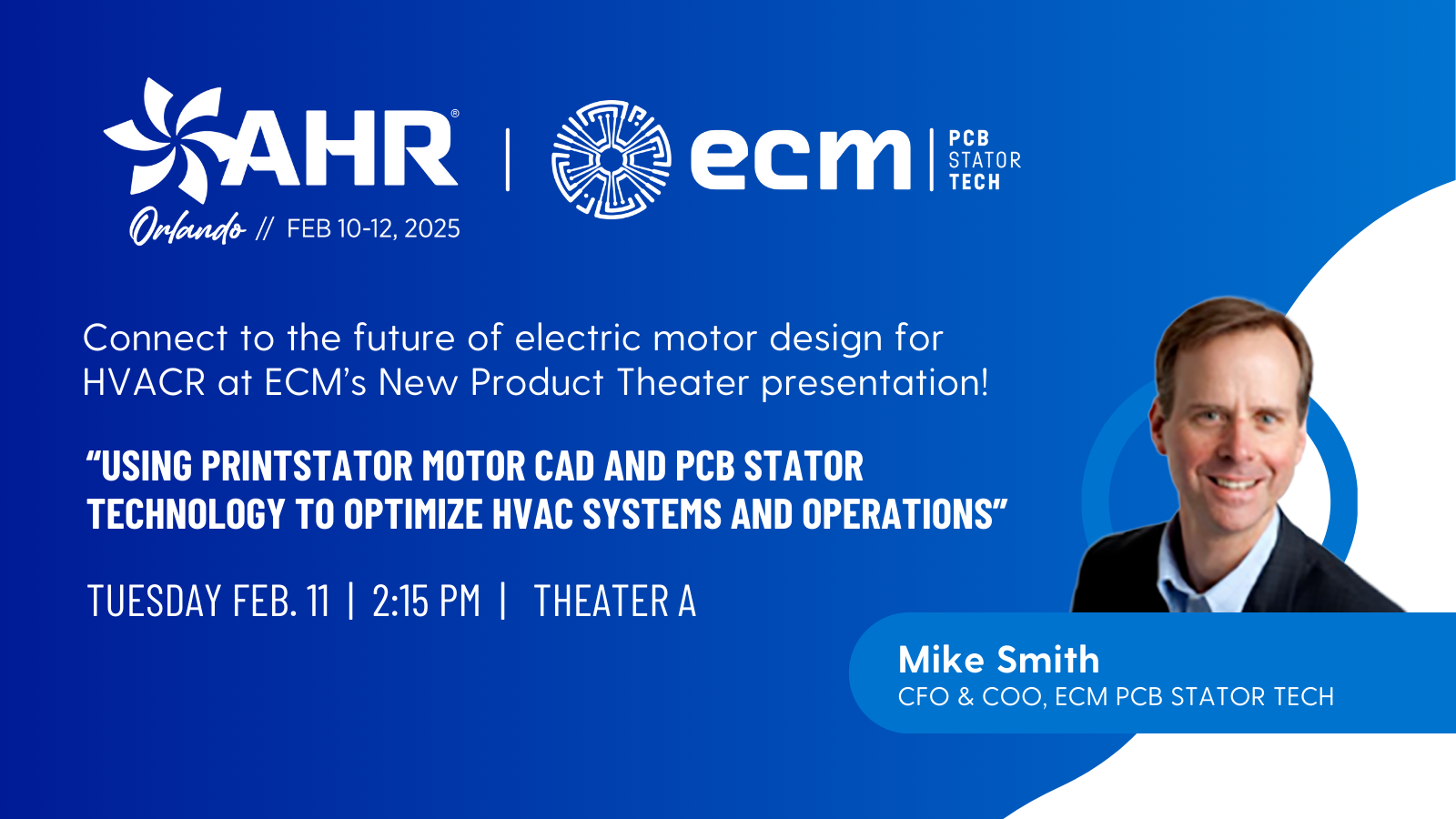 AHR®
Orlando // FEB 10-12, 2025

ecm | PCB STATOR TECH

Connect to the future of electric motor design for HVACR at ECM's New Product Theater presentation!

"USING PRINTSTATOR MOTOR CAD AND PCB STATOR TECHNOLOGY TO OPTIMIZE HVAC SYSTEMS AND OPERATIONS"

TUESDAY FEB. 11 | 2:15 PM | THEATER A

Mike Smith
CFO & COO, ECM PCB STATOR TECH